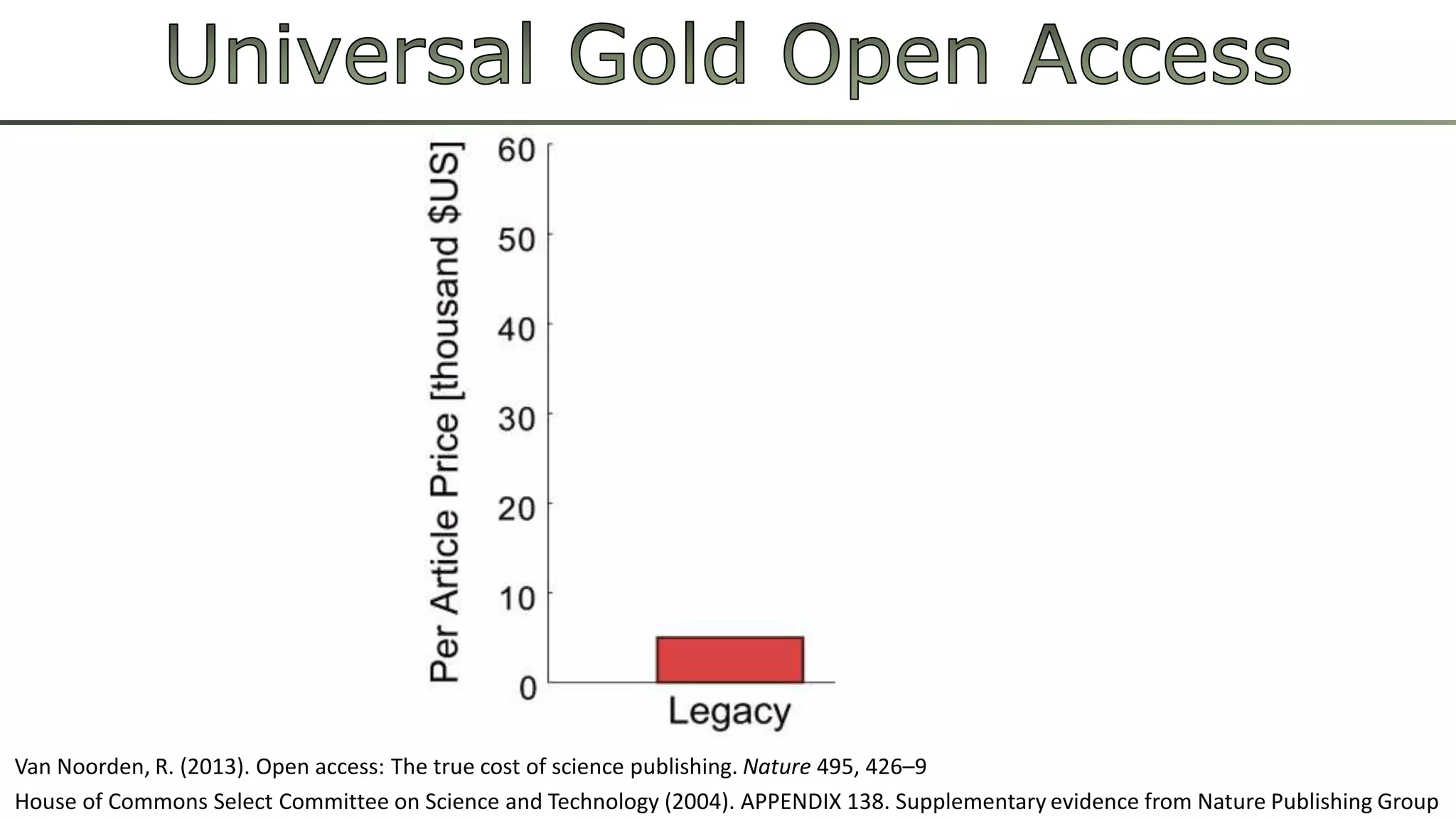 Universal Gold Open Access

Per Article Price [thousand $US]

60
50
40
30
20
10
0

Legacy

Van Noorden, R. (2013). Open access: The true cost of science publishing. Nature 495, 426–9
House of Commons Select Committee on Science and Technology (2004). APPENDIX 138. Supplementary evidence from Nature Publishing Group